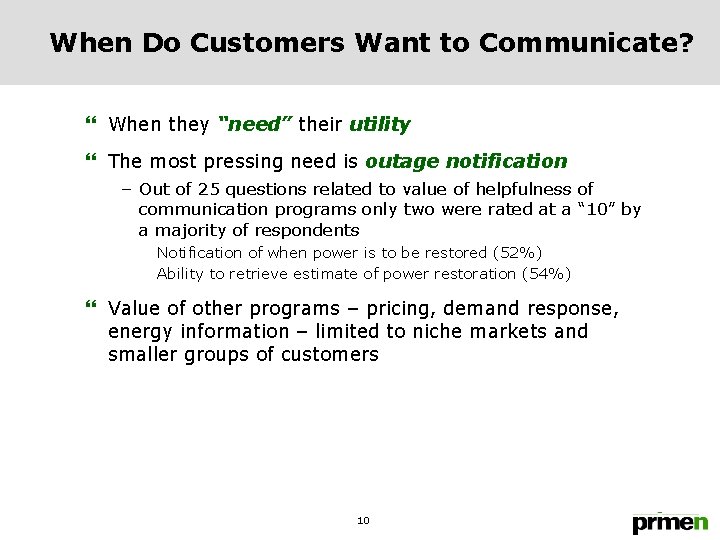 When Do Customers Want to Communicate?

❝ When they "need" their utility

❝ The most pressing need is outage notification

– Out of 25 questions related to value of helpfulness of communication programs only two were rated at a "10" by a majority of respondents

Notification of when power is to be restored (52%)

Ability to retrieve estimate of power restoration (54%)

❝ Value of other programs – pricing, demand response, energy information – limited to niche markets and smaller groups of customers

10

prmen